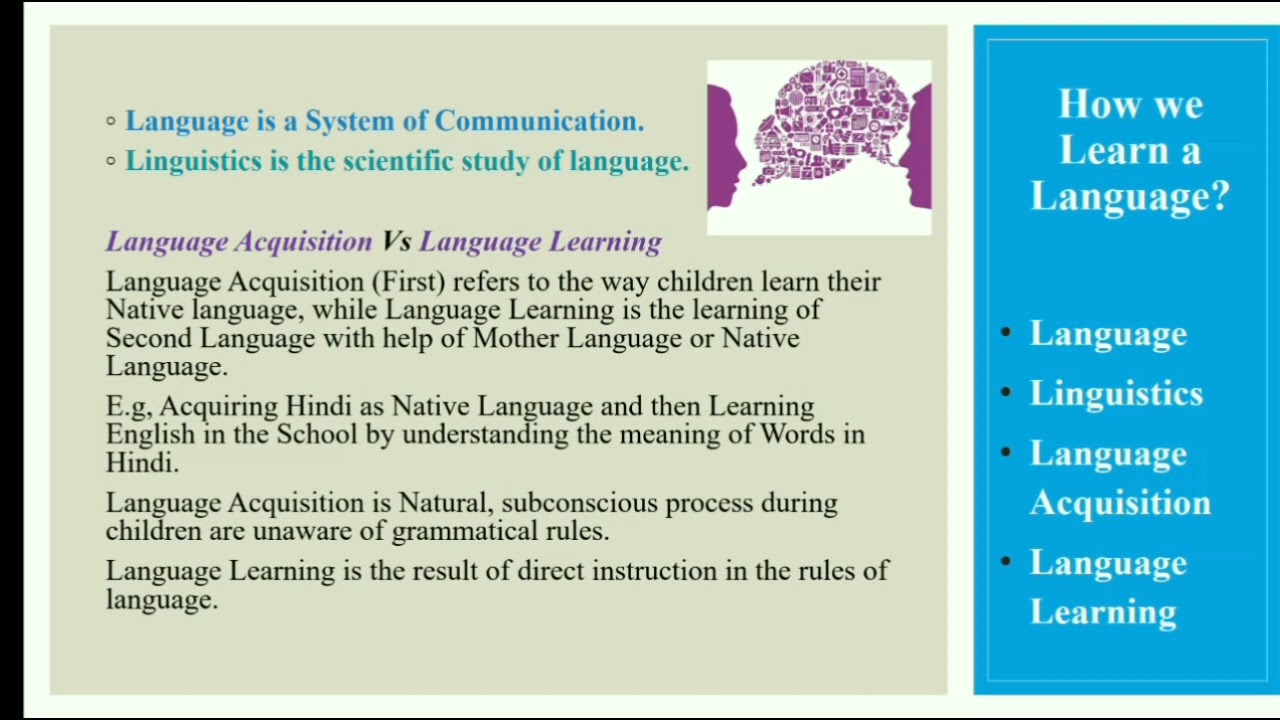 ◦ Language is a System of Communication.
◦ Linguistics is the scientific study of language.

Language Acquisition Vs Language Learning

Language Acquisition (First) refers to the way children learn their Native language, while Language Learning is the learning of Second Language with help of Mother Language or Native Language.

E.g, Acquiring Hindi as Native Language and then Learning English in the School by understanding the meaning of Words in Hindi.

Language Acquisition is Natural, subconscious process during children are unaware of grammatical rules.

Language Learning is the result of direct instruction in the rules of language.

How we Learn a Language?

• Language
• Linguistics
• Language Acquisition
• Language Learning